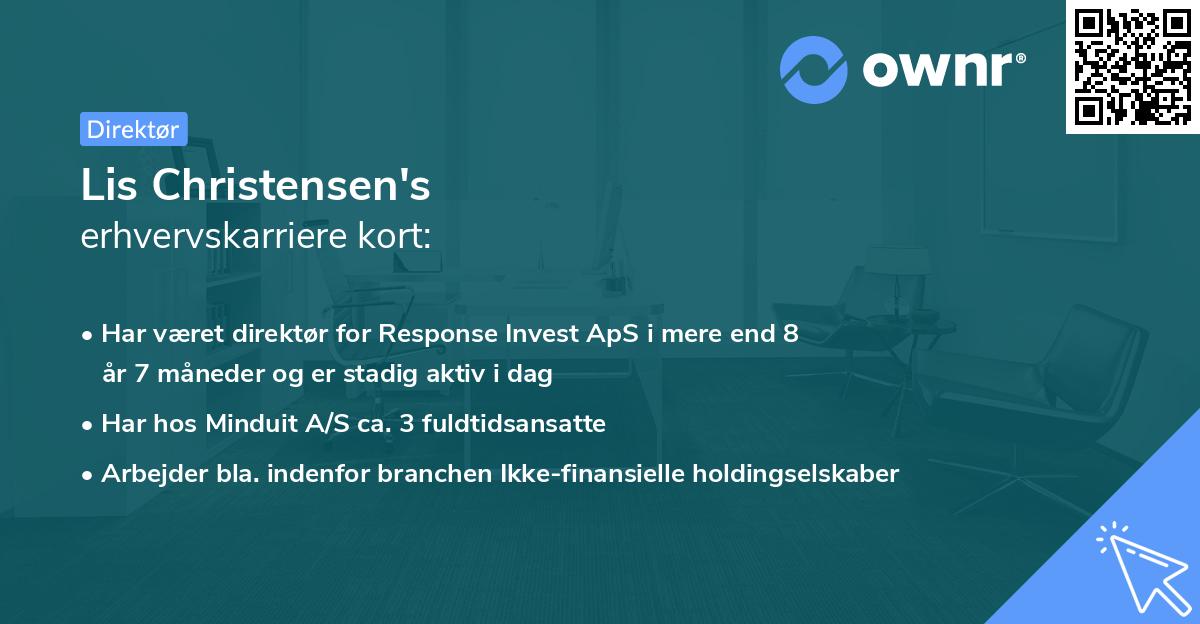 ownr®

Direktør

Lis Christensen's
erhvervskarriere kort:

• Har været direktør for Response Invest ApS i mere end 8 år 7 måneder og er stadig aktiv i dag

• Har hos Minduit A/S ca. 3 fuldtidsansatte

• Arbejder bla. indenfor branchen Ikke-finansielle holdingselskaber